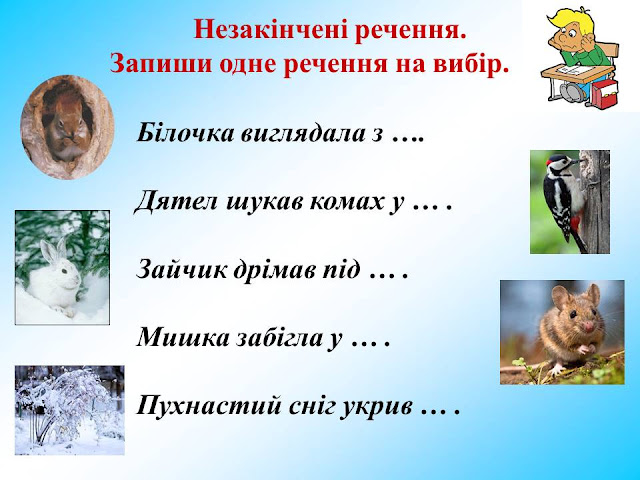 Незакінчені речення.
Запиши одне речення на вибір.

Білочка виглядала з ….

Дятел шукав комах у … .

Зайчик дрімав під … .

Мишка забігла у … .

Пухнастий сніг укрив … .